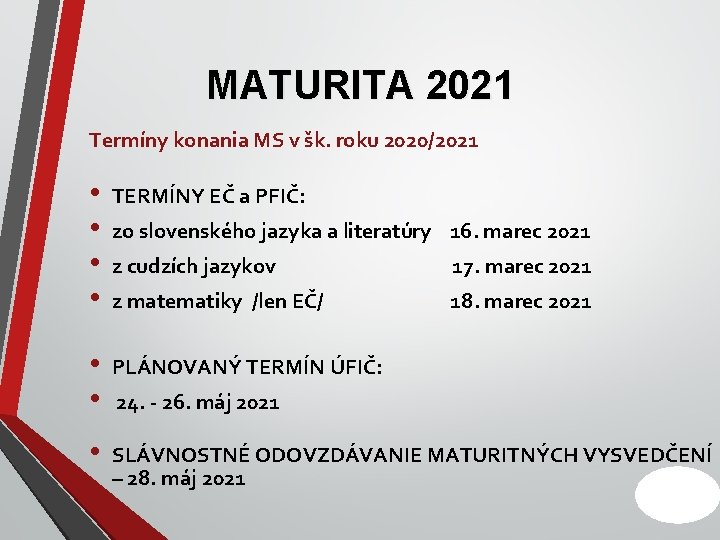 MATURITA 2021

Termíny konania MS v šk. roku 2020/2021

• TERMÍNY EČ a PFIČ:
• zo slovenského jazyka a literatúry 16. marec 2021
• z cudzích jazykov 17. marec 2021
• z matematiky /len EČ/ 18. marec 2021

• PLÁNOVANÝ TERMÍN ÚFIČ:
• 24. - 26. máj 2021

• SLÁVNOSTNÉ ODOVZDÁVANIE MATURITNÝCH VYSVEDČENÍ – 28. máj 2021